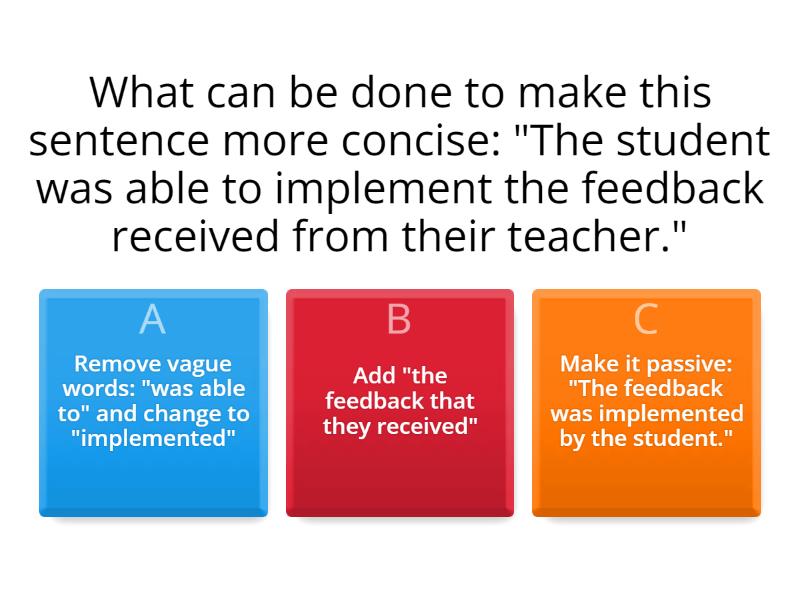 What can be done to make this sentence more concise: "The student was able to implement the feedback received from their teacher."

A

Remove vague words: "was able to" and change to "implemented"

B

Add "the feedback that they received"

C

Make it passive: "The feedback was implemented by the student."